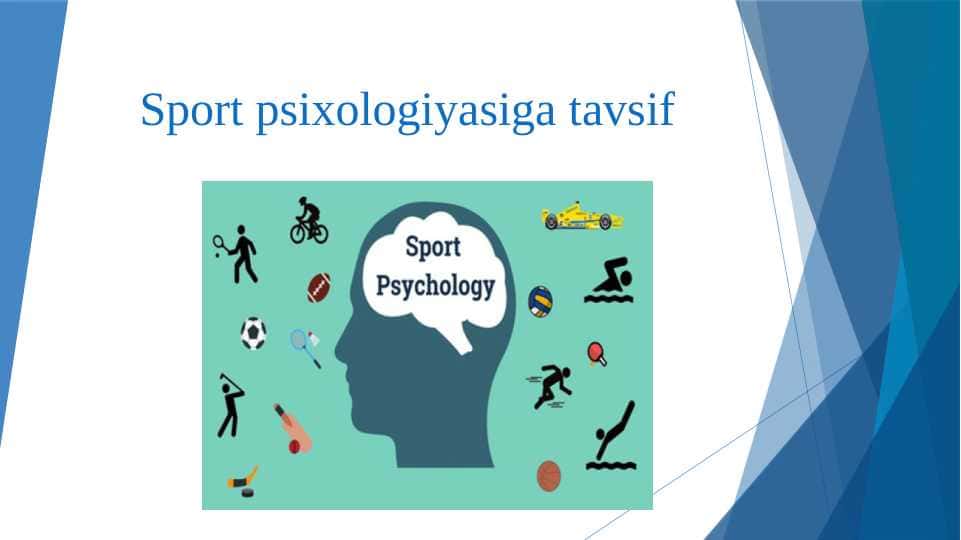 Sport psixologiyasiga tavsif

Sport Psychology